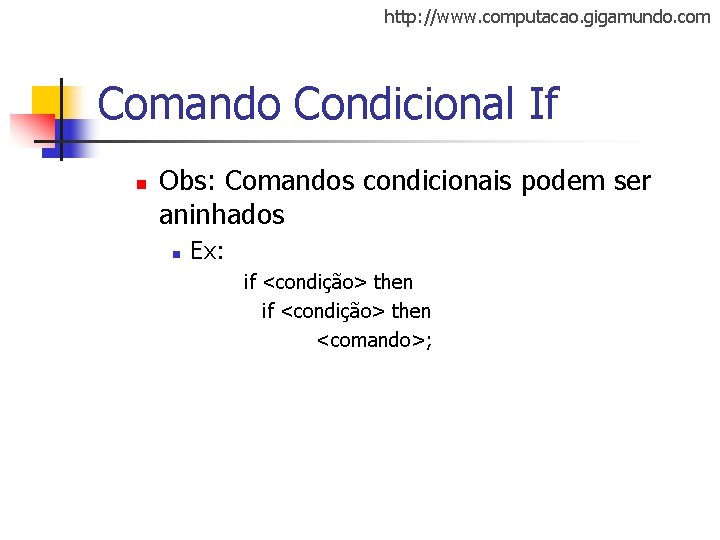 http://www.computacao.gigamundo.com

Comando Condicional If

Obs: Comandos condicionais podem ser aninhados

Ex:

if <condição> then
if <condição> then
<comando>;